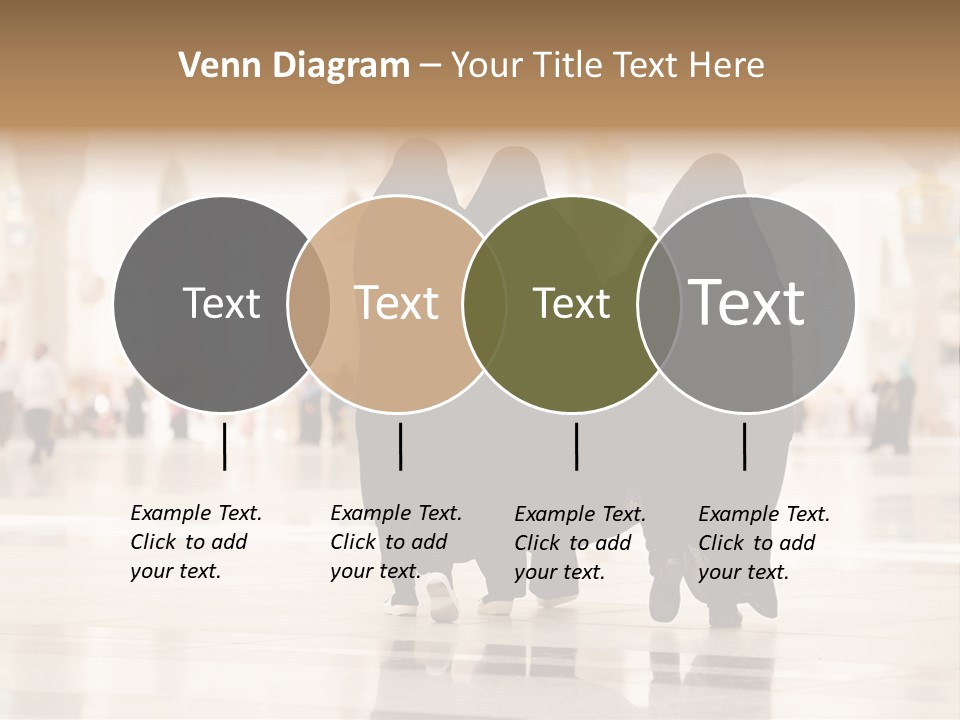 Venn Diagram – Your Title Text Here

Text

Text

Text

Text

Example Text. Click to add your text.

Example Text. Click to add your text.

Example Text. Click to add your text.

Example Text. Click to add your text.